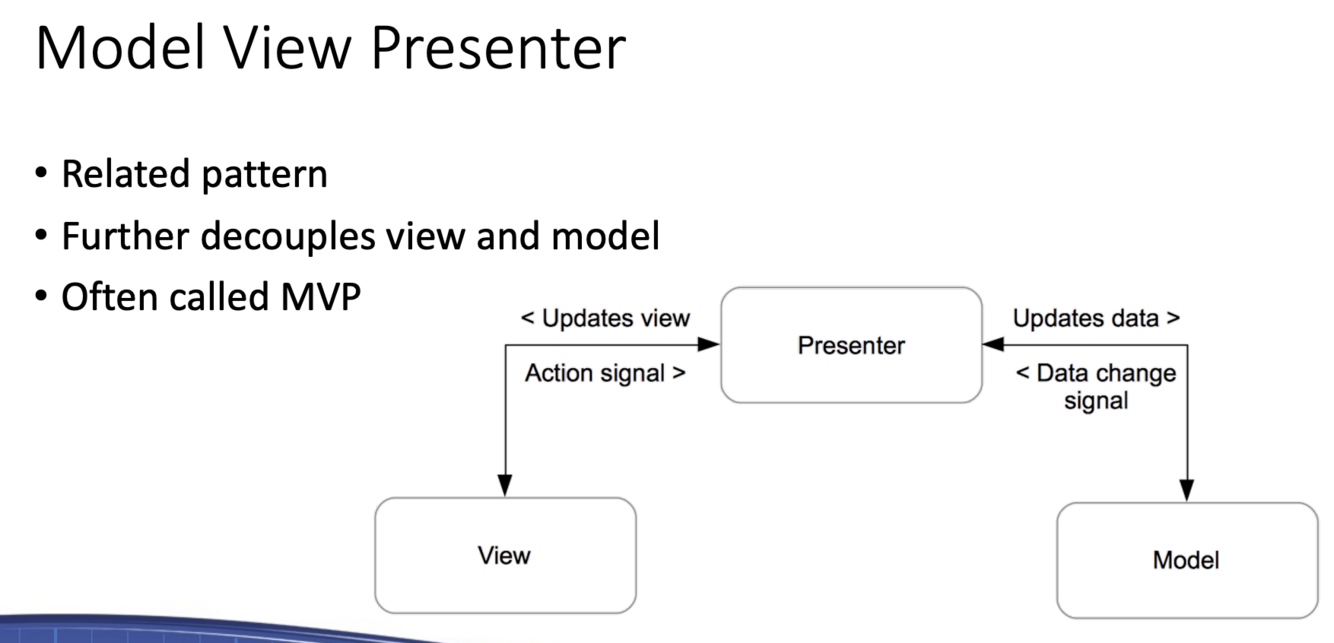 Model View Presenter

• Related pattern
• Further decouples view and model
• Often called MVP

< Updates view

Action signal >

Presenter

Updates data >

< Data change signal

View

Model